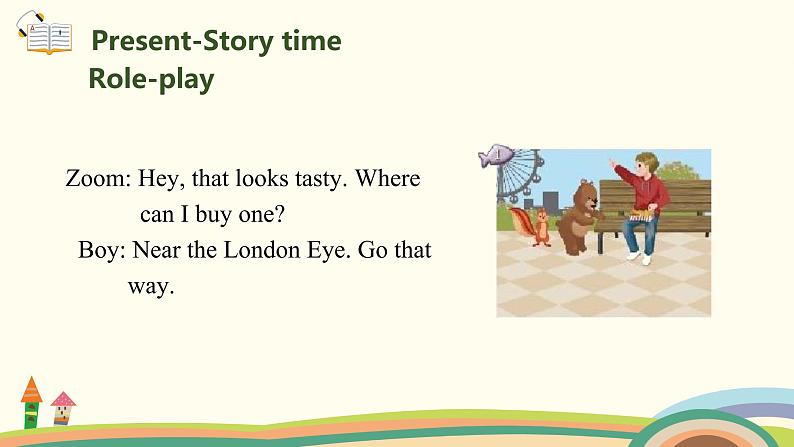 Present-Story time
Role-play

Zoom: Hey, that looks tasty. Where can I buy one?
Boy: Near the London Eye. Go that way.